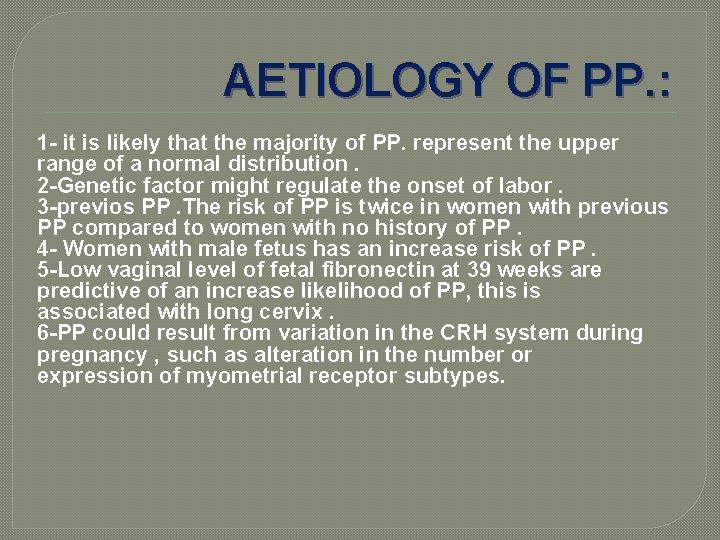 AETIOLOGY OF PP.:

1- it is likely that the majority of PP. represent the upper range of a normal distribution .
2-Genetic factor might regulate the onset of labor .
3-previos PP .The risk of PP is twice in women with previous PP compared to women with no history of PP .
4- Women with male fetus has an increase risk of PP .
5-Low vaginal level of fetal fibronectin at 39 weeks are predictive of an increase likelihood of PP, this is associated with long cervix .
6-PP could result from variation in the CRH system during pregnancy , such as alteration in the number or expression of myometrial receptor subtypes.